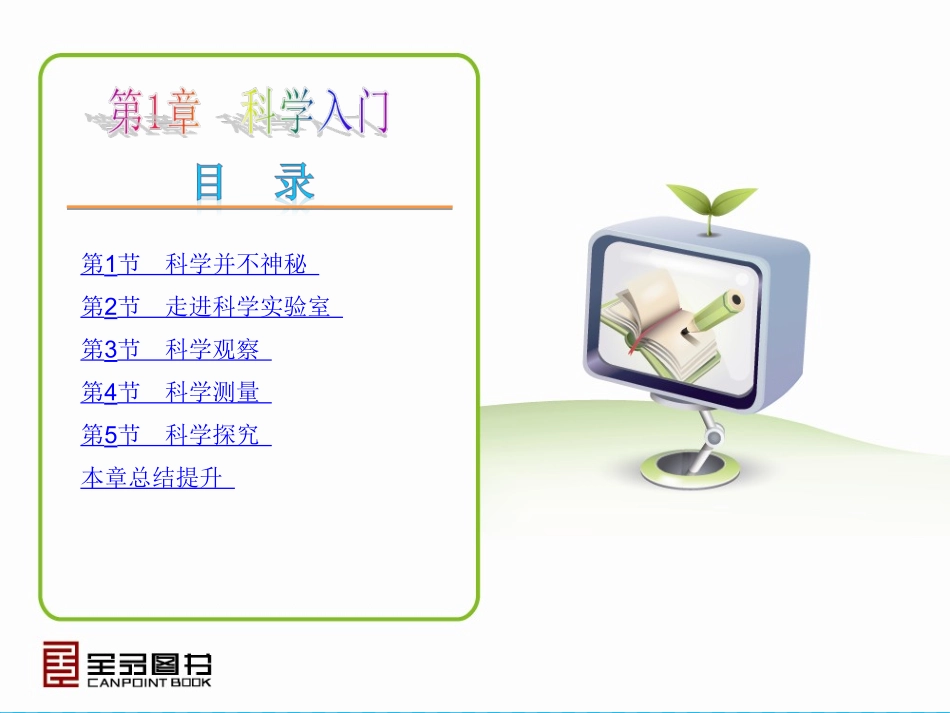 第1章 科学入门

目 录

第1节 科学并不神秘

第2节 走进科学实验室

第3节 科学观察

第4节 科学测量

第5节 科学探究

本章总结提升

全品图书
CANPOINT BOOK